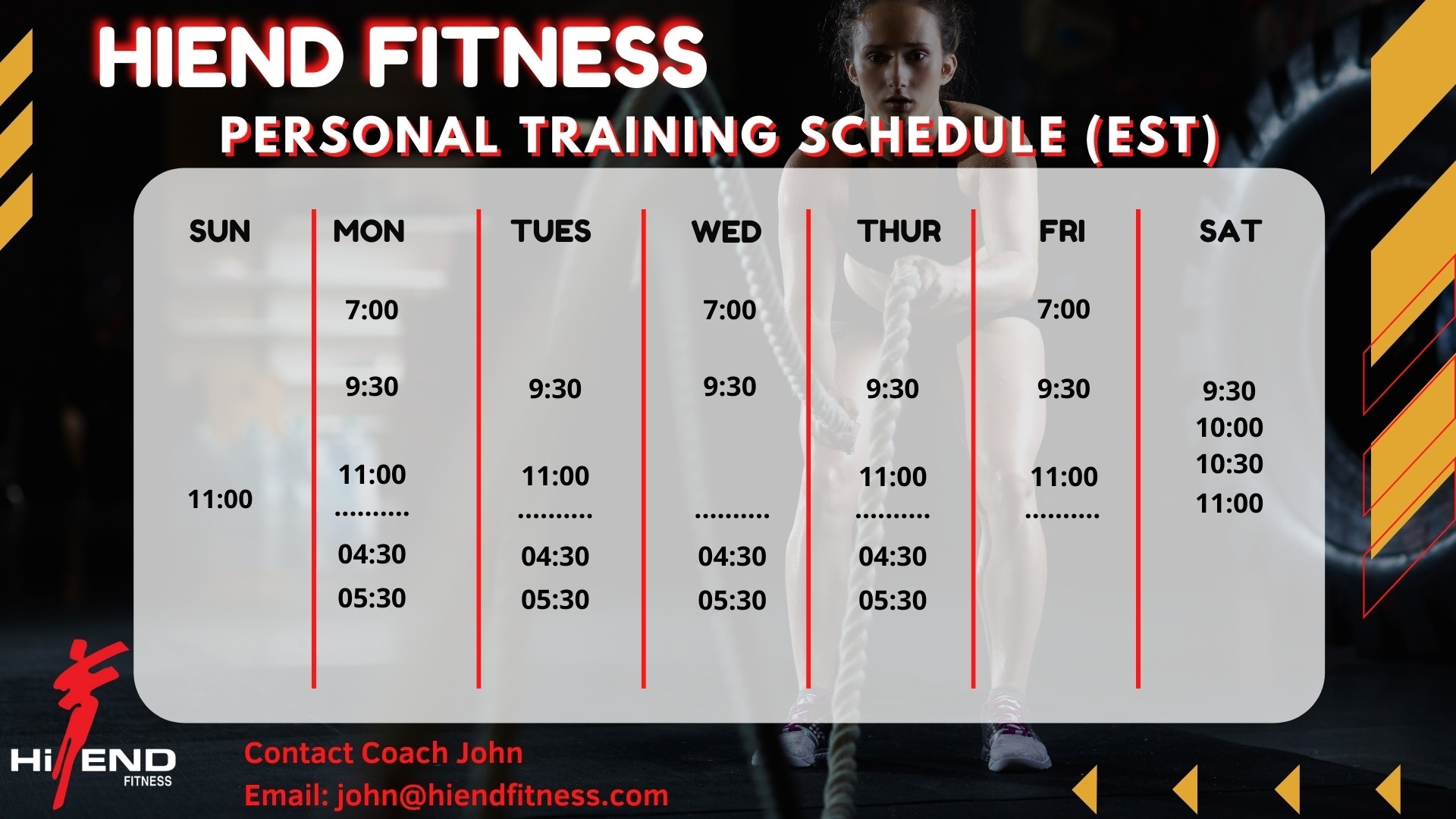 HIEND FITNESS

PERSONAL TRAINING SCHEDULE (EST)

| SUN | MON | TUES | WED | THUR | FRI | SAT |
|---|---|---|---|---|---|---|
| | 7:00 | | 7:00 | | 7:00 | |
| | 9:30 | 9:30 | 9:30 | 9:30 | 9:30 | 9:30 |
| | | | | | | 10:00 |
| | | | | | | 10:30 |
| 11:00 | 11:00 | 11:00 | | 11:00 | 11:00 | 11:00 |
| | .......... | .......... | .......... | .......... | .......... | |
| | 04:30 | 04:30 | 04:30 | 04:30 | | |
| | 05:30 | 05:30 | 05:30 | 05:30 | | |

Hi END FITNESS

Contact Coach John

Email: john@hiendfitness.com